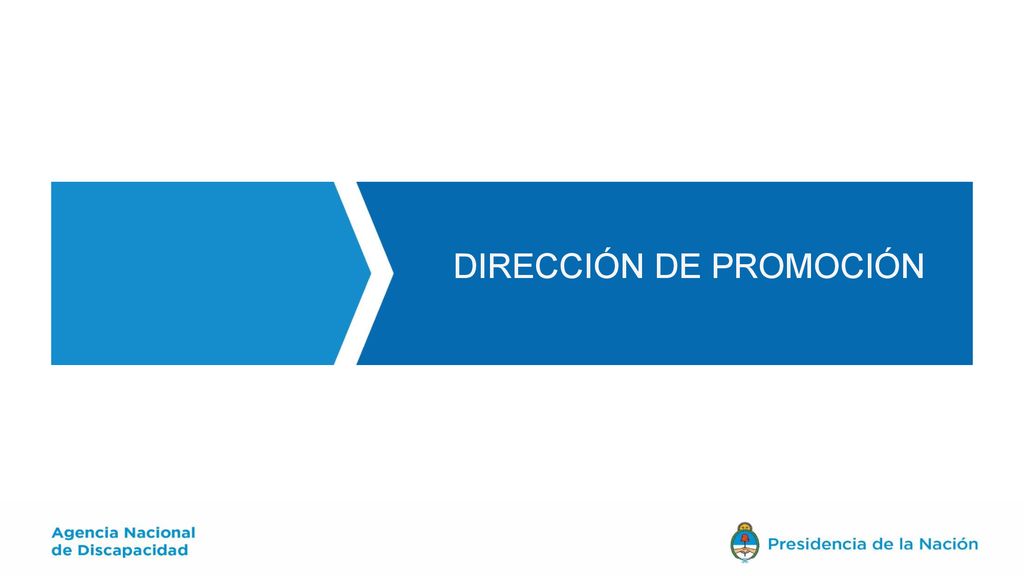 DIRECCIÓN DE PROMOCIÓN

Agencia Nacional
de Discapacidad

Presidencia de la Nación